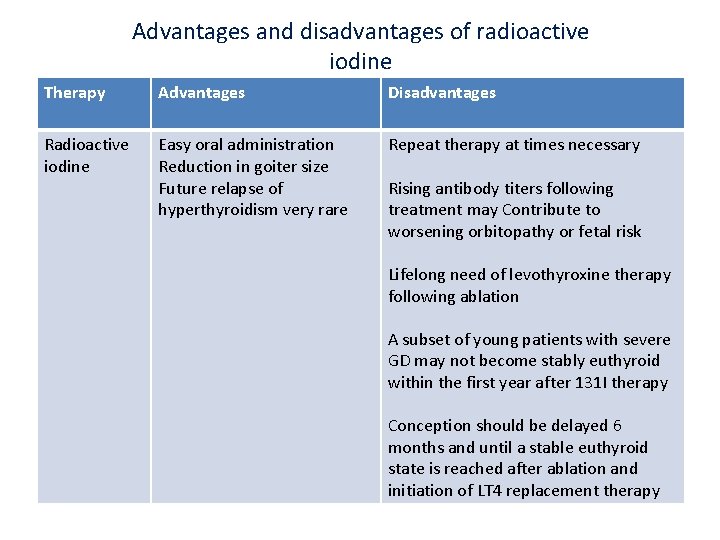 Advantages and disadvantages of radioactive iodine

| Therapy | Advantages | Disadvantages |
|---|---|---|
| Radioactive iodine | Easy oral administration<br>Reduction in goiter size<br>Future relapse of hyperthyroidism very rare | Repeat therapy at times necessary<br><br>Rising antibody titers following treatment may Contribute to worsening orbitopathy or fetal risk<br><br>Lifelong need of levothyroxine therapy following ablation<br><br>A subset of young patients with severe GD may not become stably euthyroid within the first year after 131I therapy<br><br>Conception should be delayed 6 months and until a stable euthyroid state is reached after ablation and initiation of LT4 replacement therapy |